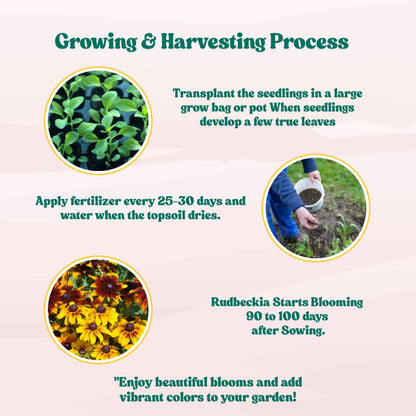 Growing & Harvesting Process

Transplant the seedlings in a large grow bag or pot When seedlings develop a few true leaves

Apply fertilizer every 25-30 days and water when the topsoil dries.

Rudbeckia Starts Blooming 90 to 100 days after Sowing.

"Enjoy beautiful blooms and add vibrant colors to your garden!